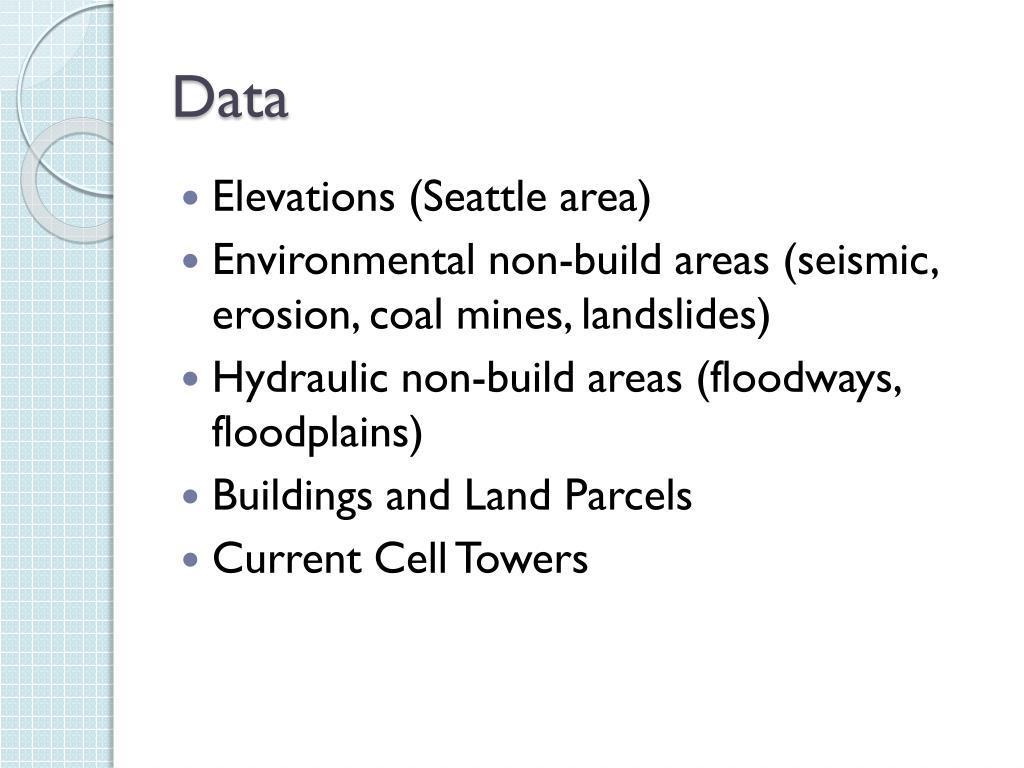 Data

- Elevations (Seattle area)
- Environmental non-build areas (seismic, erosion, coal mines, landslides)
- Hydraulic non-build areas (floodways, floodplains)
- Buildings and Land Parcels
- Current Cell Towers